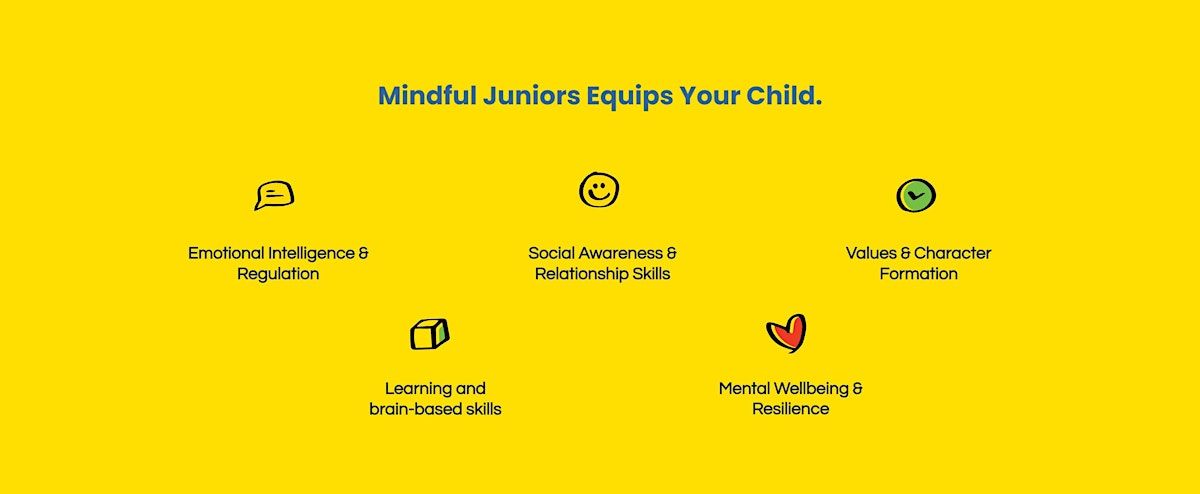 Mindful Juniors Equips Your Child.

Emotional Intelligence & Regulation

Social Awareness & Relationship Skills

Values & Character Formation

Learning and brain-based skills

Mental Wellbeing & Resilience